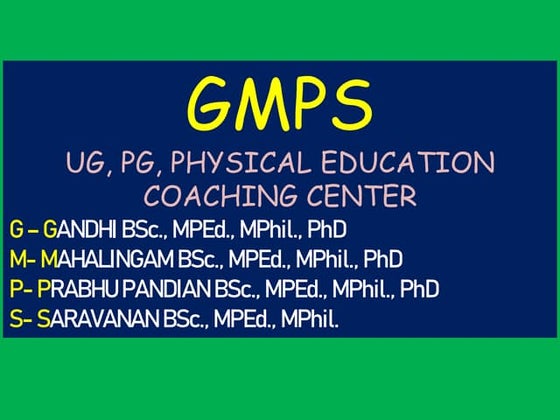 GMPS

UG, PG, PHYSICAL EDUCATION COACHING CENTER

G – GANDHI BSc., MPEd., MPhil., PhD
M- MAHALINGAM BSc., MPEd., MPhil., PhD
P- PRABHU PANDIAN BSc., MPEd., MPhil., PhD
S- SARAVANAN BSc., MPEd., MPhil.